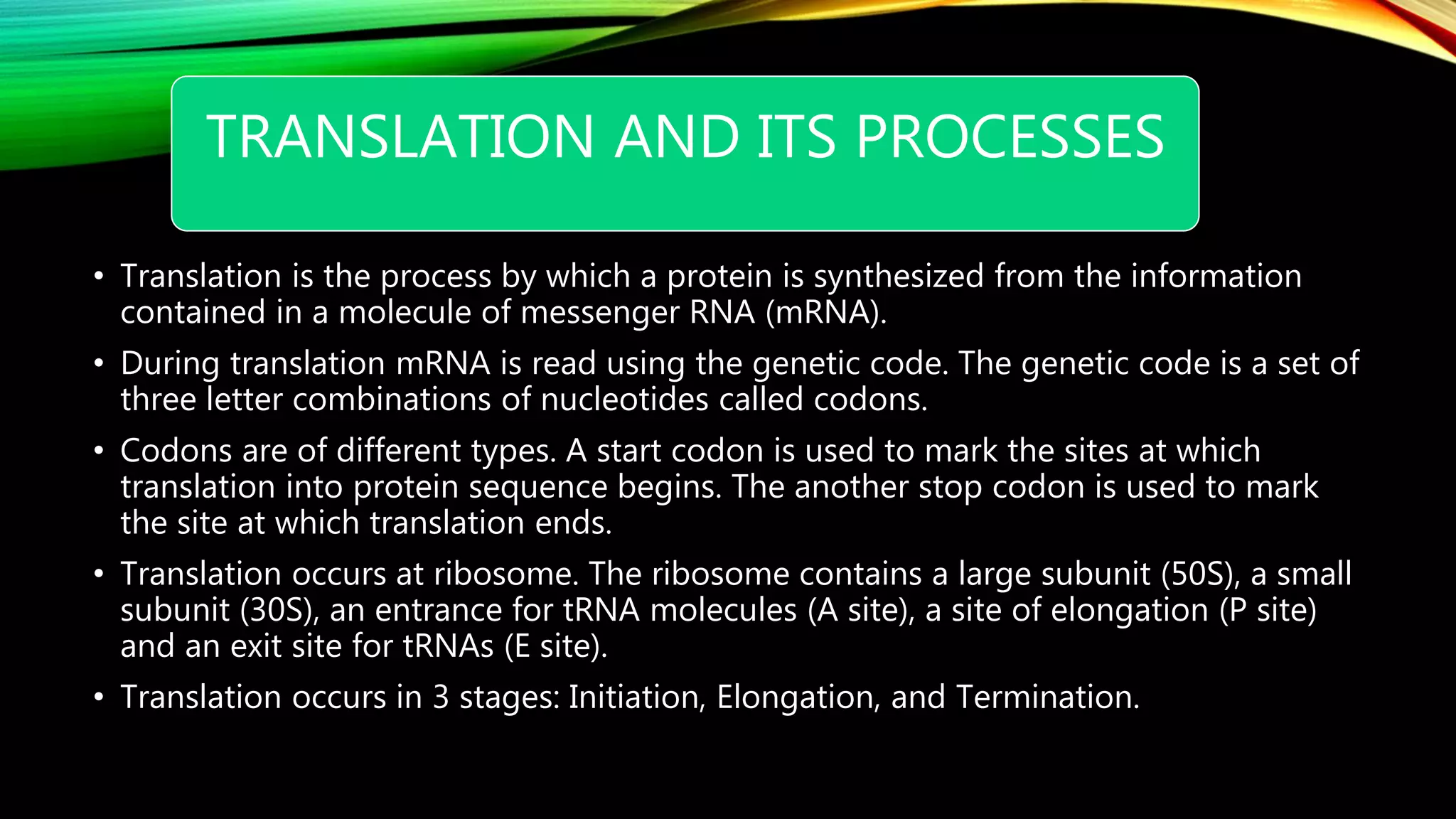 TRANSLATION AND ITS PROCESSES

• Translation is the process by which a protein is synthesized from the information contained in a molecule of messenger RNA (mRNA).

• During translation mRNA is read using the genetic code. The genetic code is a set of three letter combinations of nucleotides called codons.

• Codons are of different types. A start codon is used to mark the sites at which translation into protein sequence begins. The another stop codon is used to mark the site at which translation ends.

• Translation occurs at ribosome. The ribosome contains a large subunit (50S), a small subunit (30S), an entrance for tRNA molecules (A site), a site of elongation (P site) and an exit site for tRNAs (E site).

• Translation occurs in 3 stages: Initiation, Elongation, and Termination.